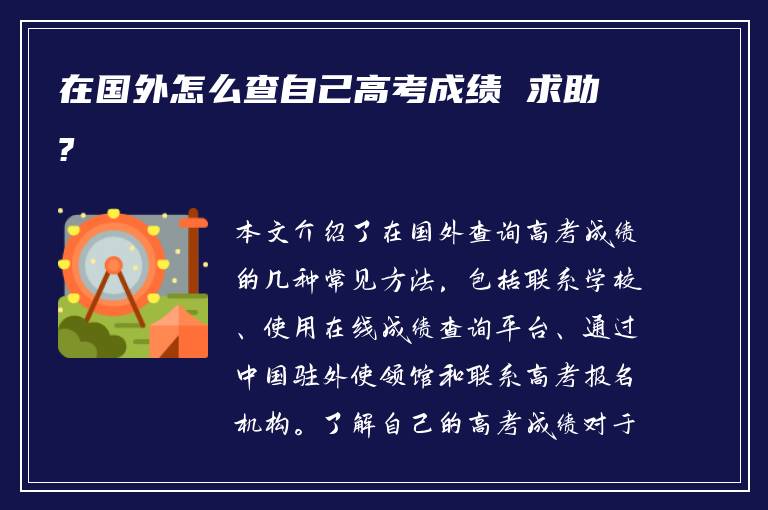 在国外怎么查自己高考成绩 求助?

本文介绍了在国外查询高考成绩的几种常见方法，包括联系学校、使用在线成绩查询平台、通过中国驻外使领馆和联系高考报名机构。了解自己的高考成绩对于